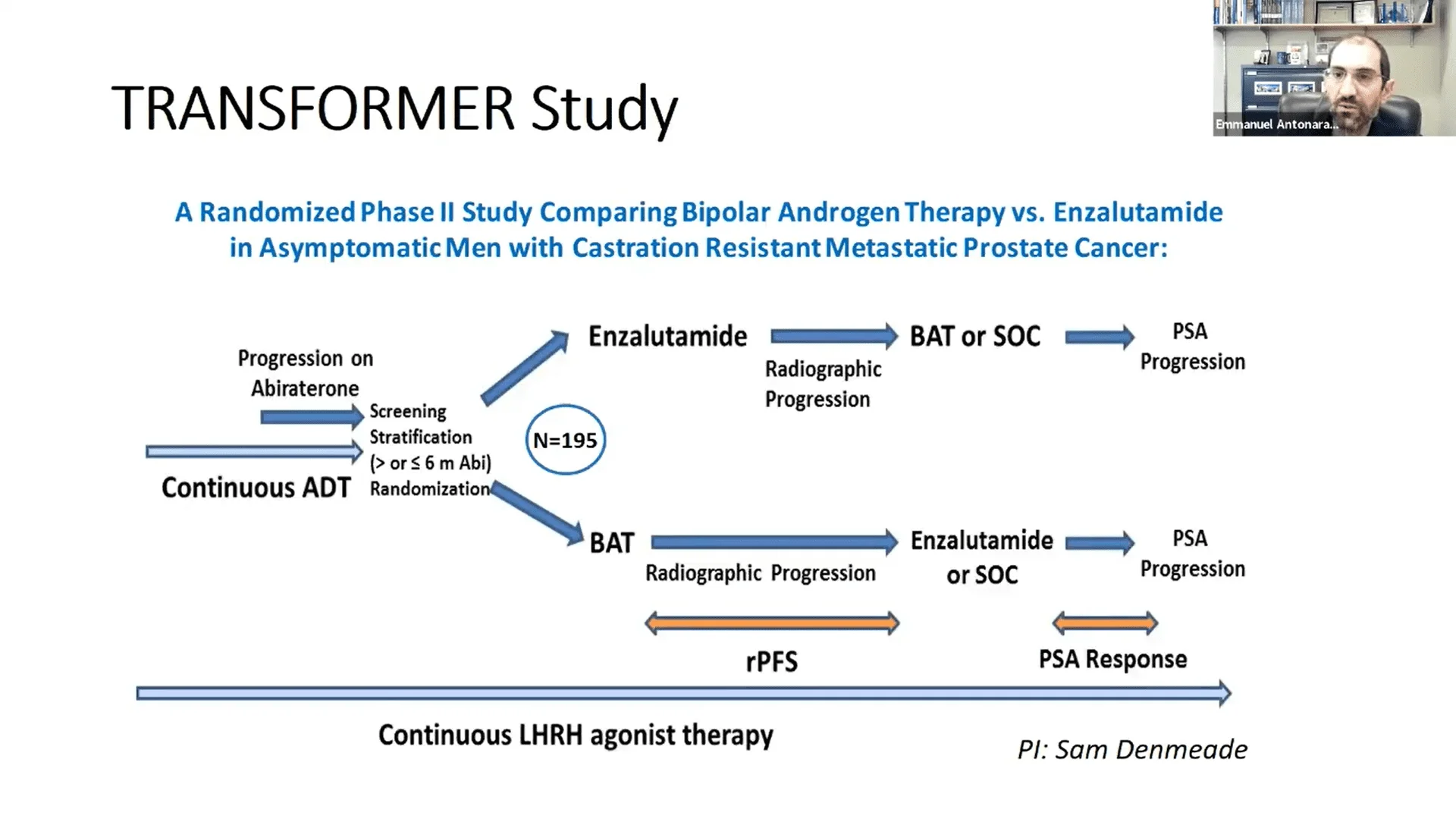 TRANSFORMER Study

Emmanuel Antonara...

A Randomized Phase II Study Comparing Bipolar Androgen Therapy vs. Enzalutamide in Asymptomatic Men with Castration Resistant Metastatic Prostate Cancer:

Progression on Abiraterone

Continuous ADT

Screening
Stratification
(> or ≤ 6 m Abi)
Randomization

N=195

Enzalutamide

Radiographic Progression

BAT or SOC

PSA Progression

BAT

Radiographic Progression

Enzalutamide or SOC

PSA Progression

rPFS

PSA Response

Continuous LHRH agonist therapy

PI: Sam Denmeade